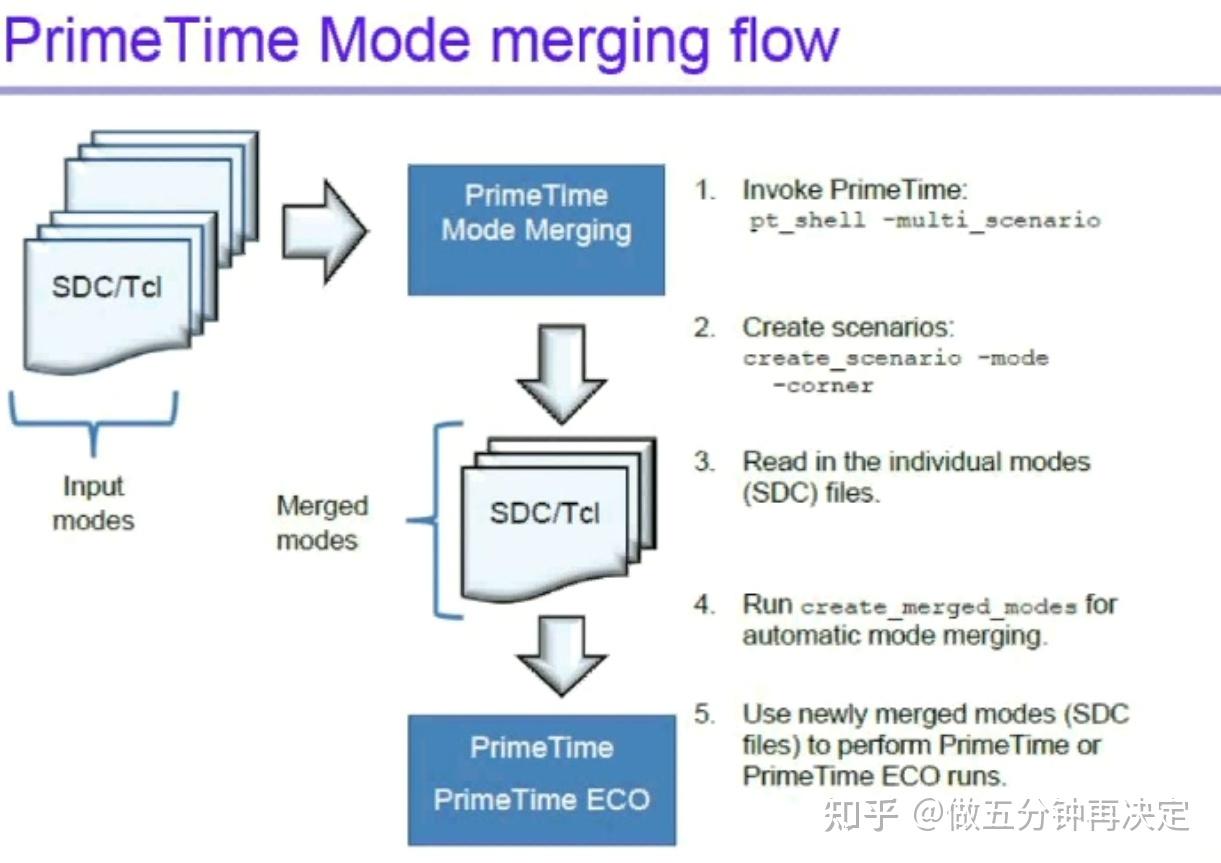 PrimeTime Mode merging flow

SDC/Tcl

Input modes

PrimeTime Mode Merging

Merged modes

SDC/Tcl

PrimeTime

PrimeTime ECO

1. Invoke PrimeTime:
pt_shell -multi_scenario

2. Create scenarios:
create_scenario -mode
-corner

3. Read in the individual modes (SDC) files.

4. Run create_merged_modes for automatic mode merging.

5. Use newly merged modes (SDC files) to perform PrimeTime or PrimeTime ECO runs.

知乎 @做五分钟再决定